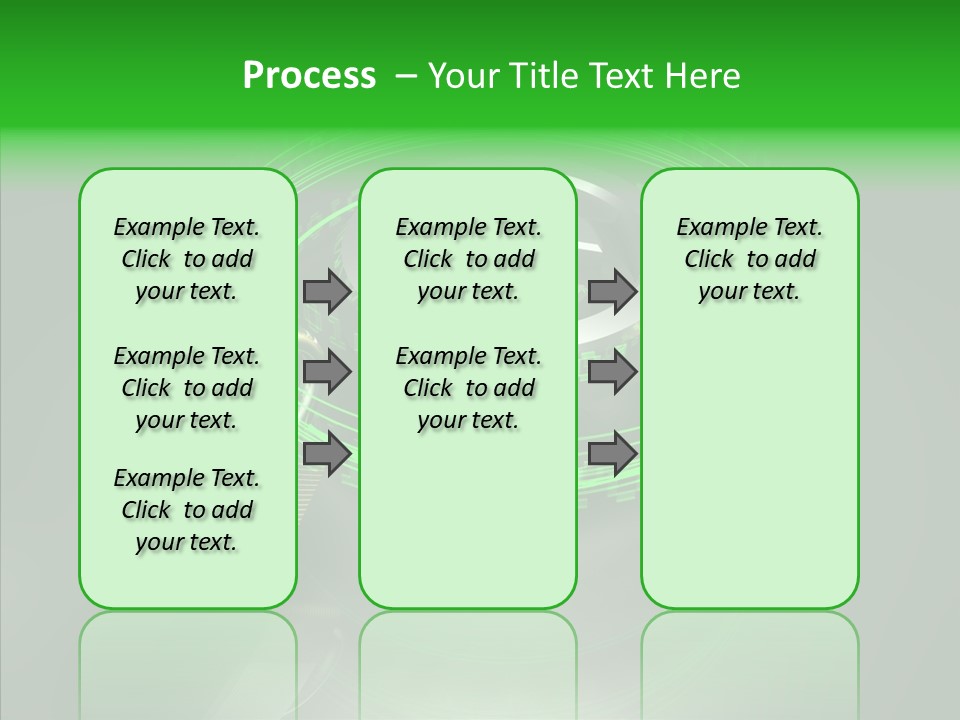 Process – Your Title Text Here

Example Text. Click to add your text.

Example Text. Click to add your text.

Example Text. Click to add your text.

Example Text. Click to add your text.

Example Text. Click to add your text.

Example Text. Click to add your text.